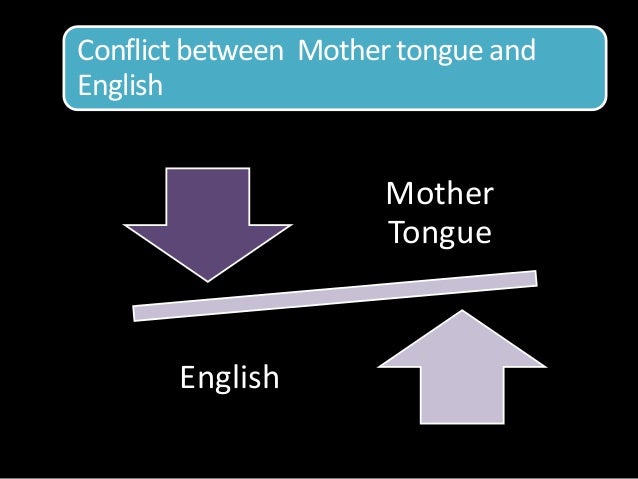 Conflict between Mother tongue and English

Mother Tongue

English